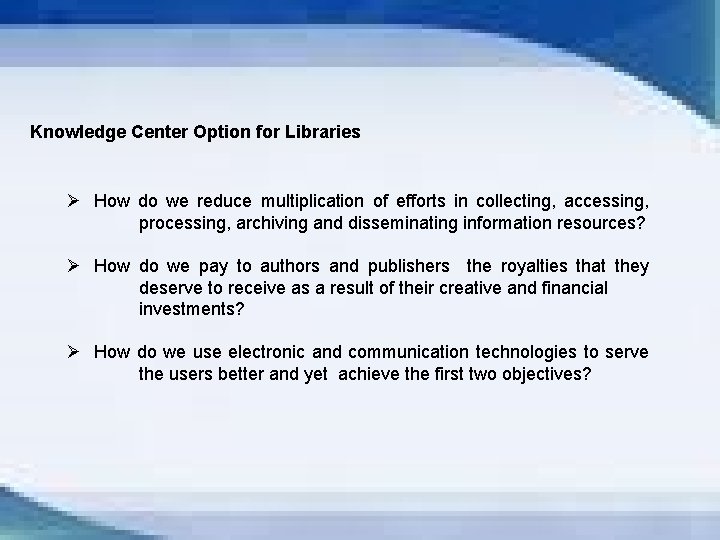 Knowledge Center Option for Libraries

➢ How do we reduce multiplication of efforts in collecting, accessing, processing, archiving and disseminating information resources?

➢ How do we pay to authors and publishers the royalties that they deserve to receive as a result of their creative and financial investments?

➢ How do we use electronic and communication technologies to serve the users better and yet achieve the first two objectives?